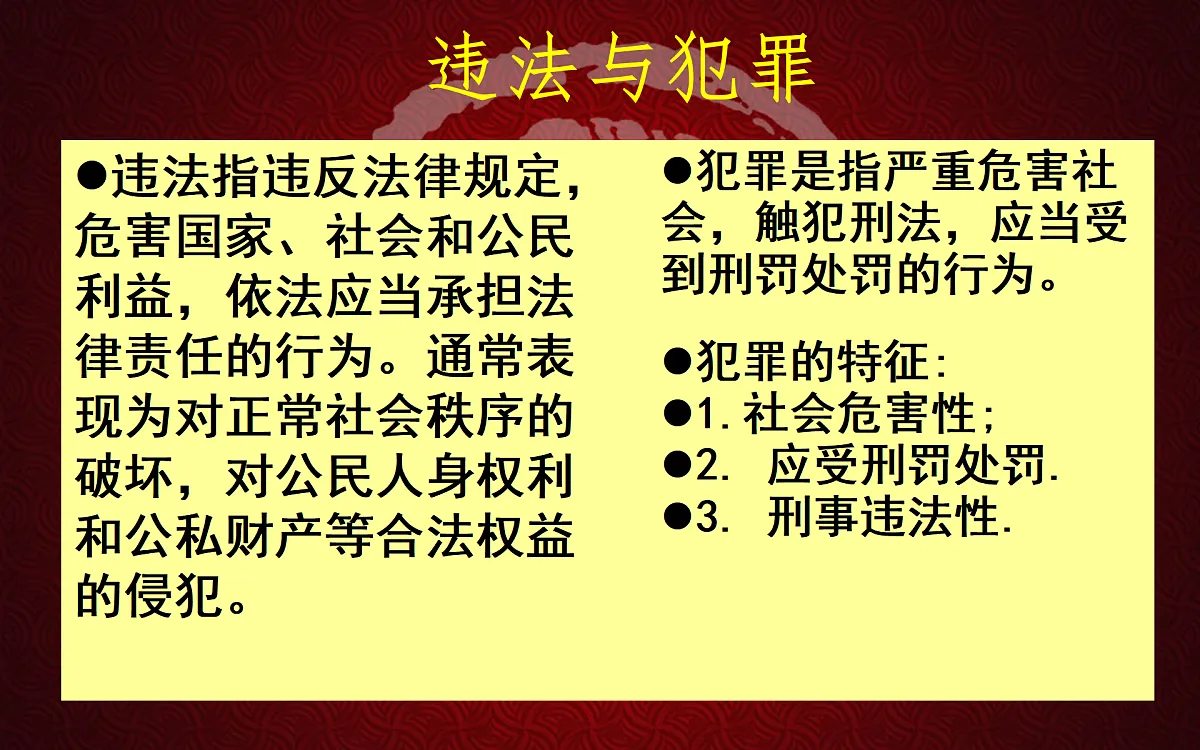 违法与犯罪

●违法指违反法律规定，危害国家、社会和公民利益，依法应当承担法律责任的行为。通常表现为对正常社会秩序的破坏，对公民人身权利和公私财产等合法权益的侵犯。

●犯罪是指严重危害社会，触犯刑法，应当受到刑罚处罚的行为。

●犯罪的特征：
●1.社会危害性；
●2. 应受刑罚处罚.
●3. 刑事违法性.